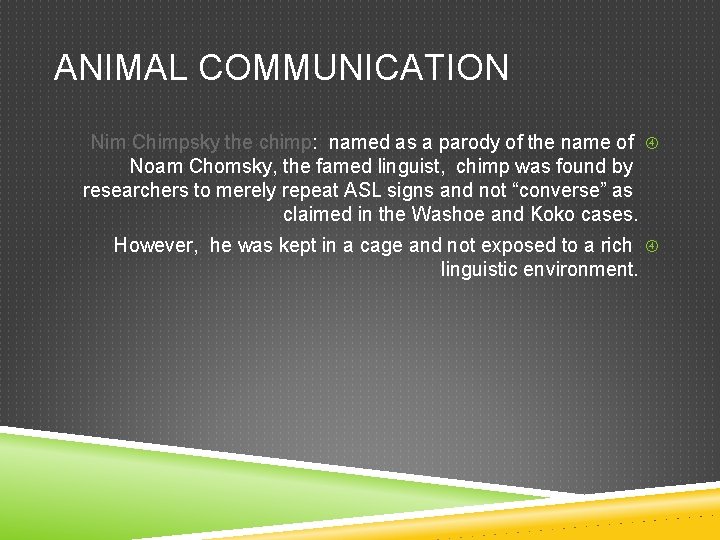 ANIMAL COMMUNICATION

Nim Chimpsky the chimp: named as a parody of the name of Noam Chomsky, the famed linguist, chimp was found by researchers to merely repeat ASL signs and not “converse” as claimed in the Washoe and Koko cases.

However, he was kept in a cage and not exposed to a rich linguistic environment.